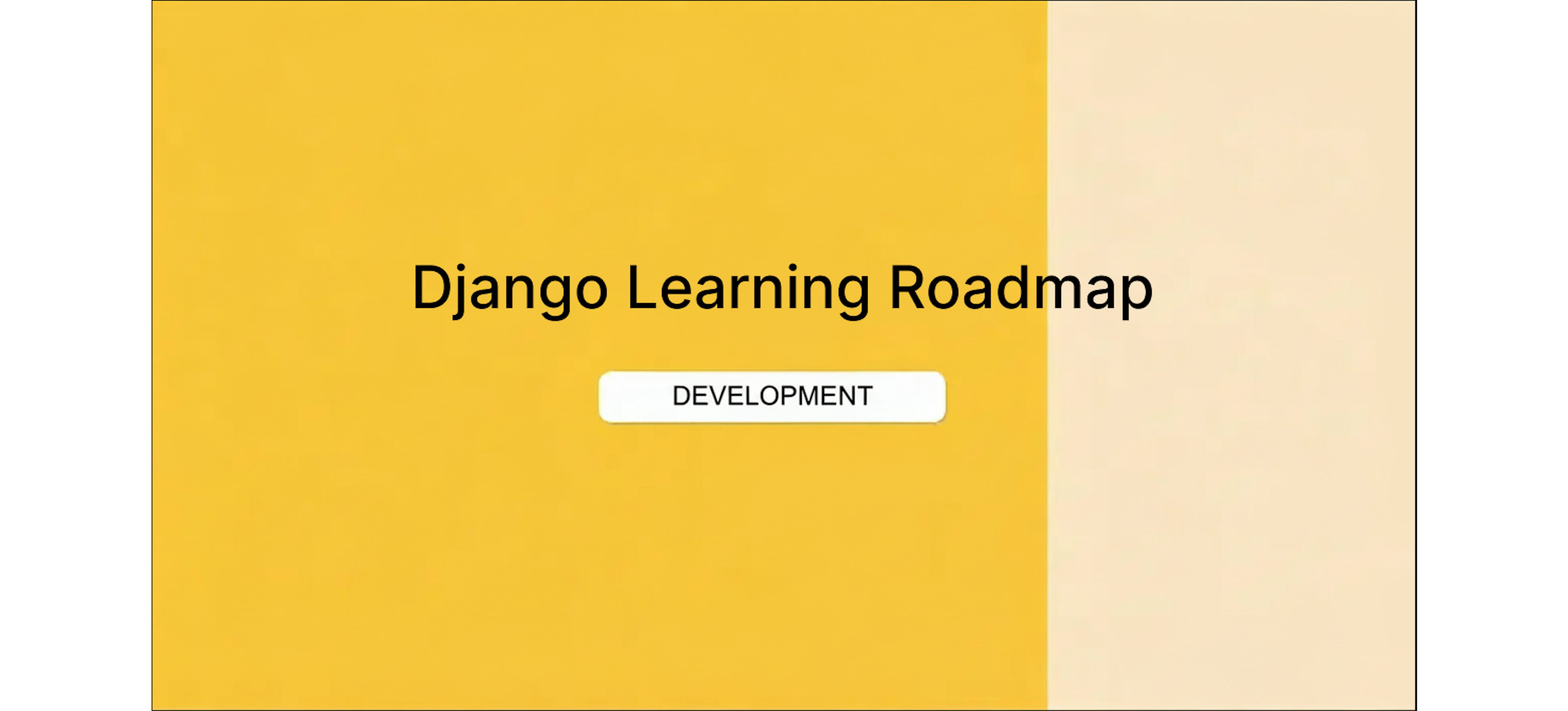 Django Learning Roadmap

DEVELOPMENT